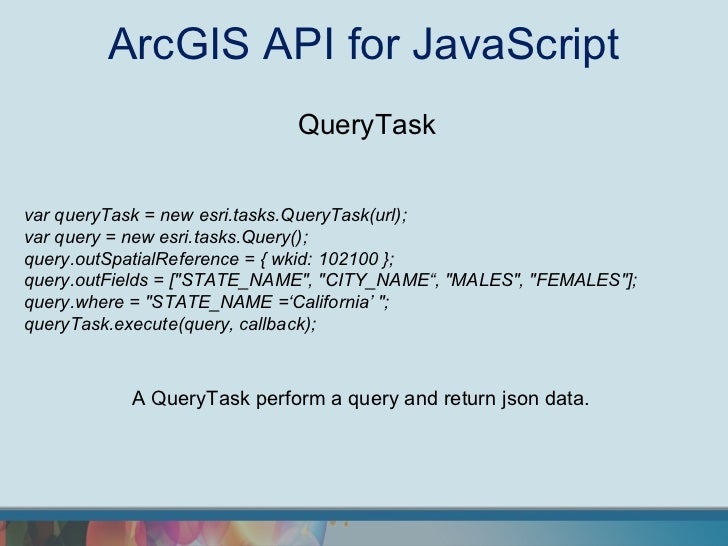 ArcGIS API for JavaScript

QueryTask

var queryTask = new esri.tasks.QueryTask(url);
var query = new esri.tasks.Query();
query.outSpatialReference = { wkid: 102100 };
query.outFields = ["STATE_NAME", "CITY_NAME“, "MALES", "FEMALES"];
query.where = "STATE_NAME =‘California’ ";
queryTask.execute(query, callback);

A QueryTask perform a query and return json data.